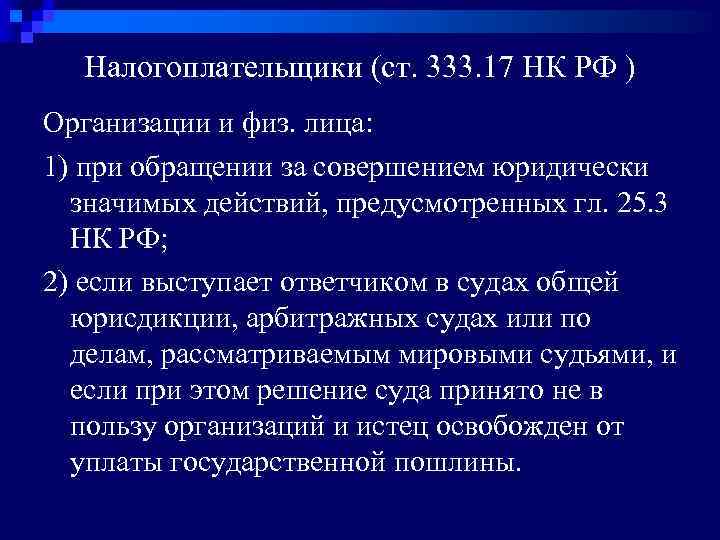 Налогоплательщики (ст. 333.17 НК РФ )

Организации и физ. лица:

1) при обращении за совершением юридически значимых действий, предусмотренных гл. 25.3 НК РФ;

2) если выступает ответчиком в судах общей юрисдикции, арбитражных судах или по делам, рассматриваемым мировыми судьями, и если при этом решение суда принято не в пользу организаций и истец освобожден от уплаты государственной пошлины.